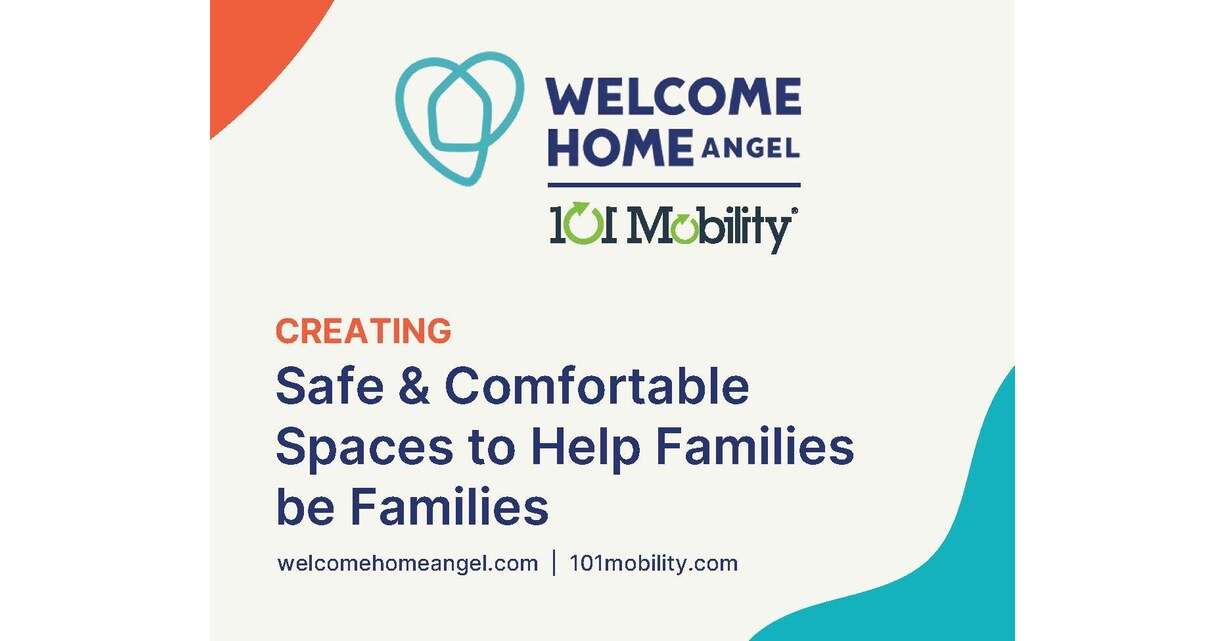 WELCOME HOME ANGEL

101 Mobility®

CREATING

Safe & Comfortable Spaces to Help Families be Families

welcomehomeangel.com | 101mobility.com